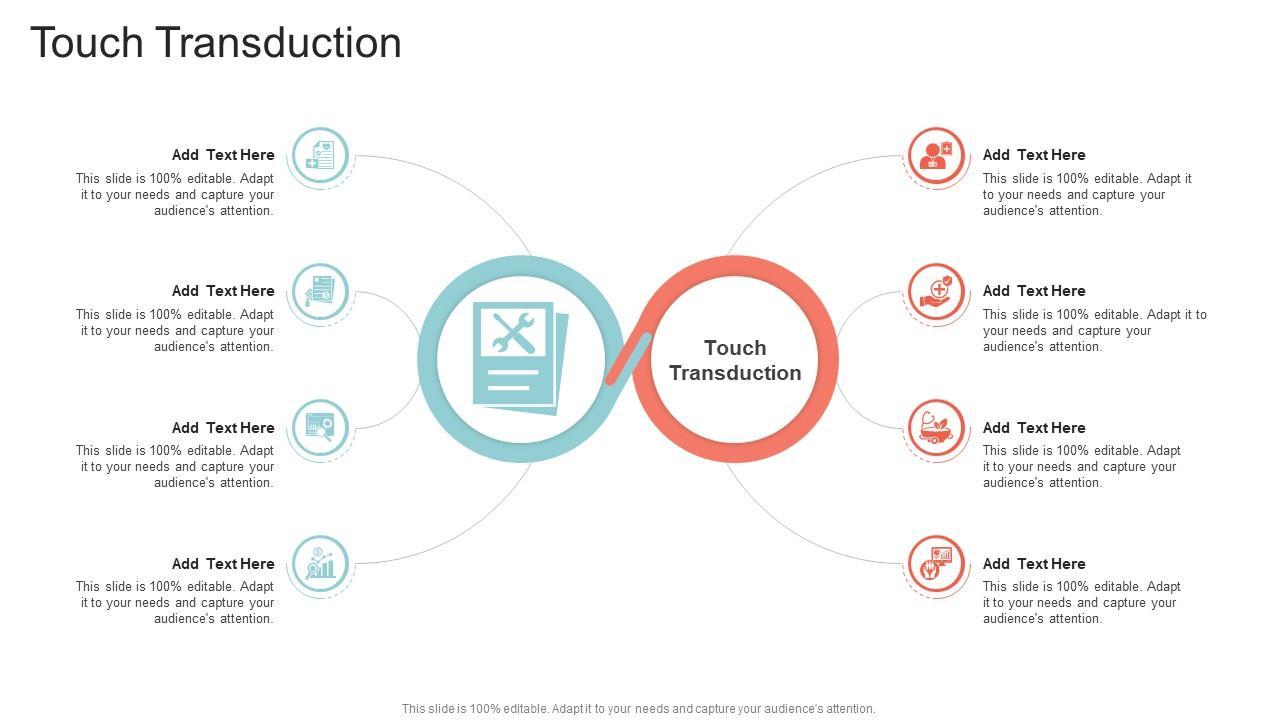 Touch Transduction

Add Text Here
This slide is 100% editable. Adapt it to your needs and capture your audience's attention.

Add Text Here
This slide is 100% editable. Adapt it to your needs and capture your audience's attention.

Add Text Here
This slide is 100% editable. Adapt it to your needs and capture your audience's attention.

Add Text Here
This slide is 100% editable. Adapt it to your needs and capture your audience's attention.

Touch Transduction

Add Text Here
This slide is 100% editable. Adapt it to your needs and capture your audience's attention.

Add Text Here
This slide is 100% editable. Adapt it to your needs and capture your audience's attention.

Add Text Here
This slide is 100% editable. Adapt it to your needs and capture your audience's attention.

Add Text Here
This slide is 100% editable. Adapt it to your needs and capture your audience's attention.

This slide is 100% editable. Adapt it to your needs and capture your audience's attention.